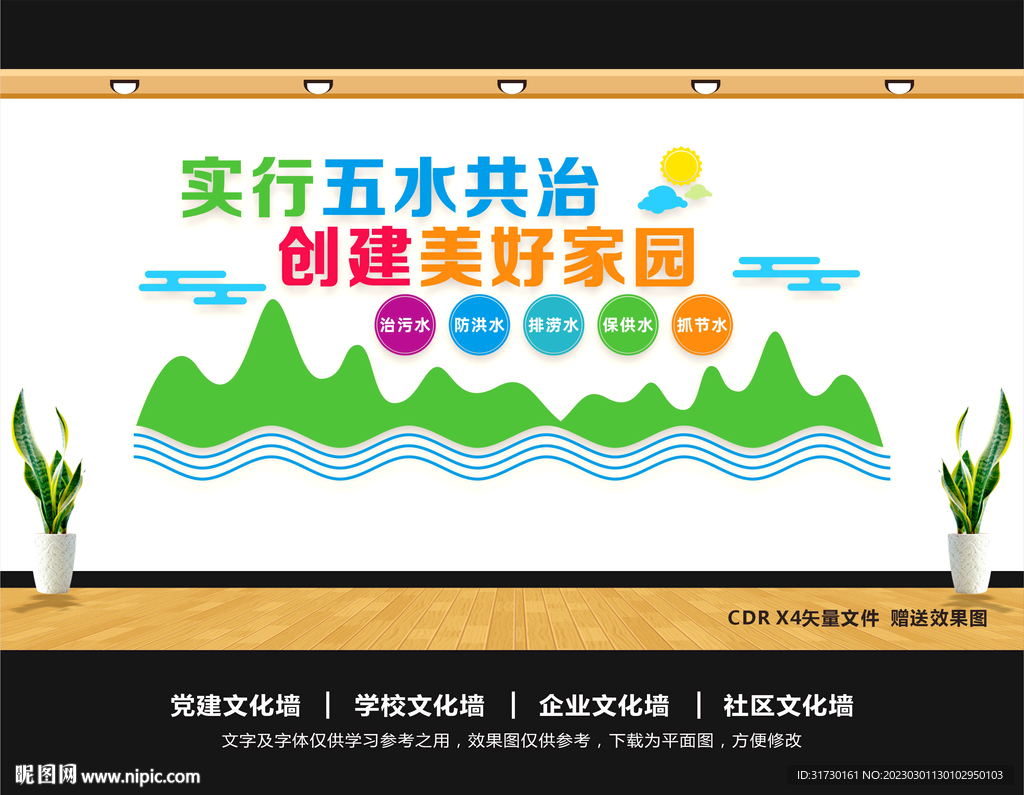 实行五水共治
创建美好家园

治污水 防洪水 排涝水 保供水 抓节水

CDR X4矢量文件 赠送效果图

党建文化墙 | 学校文化墙 | 企业文化墙 | 社区文化墙

文字及字体仅供学习参考之用，效果图仅供参考，下载为平面图，方便修改

昵图网 www.nipic.com

ID:31730161 NO:20230301130102950103